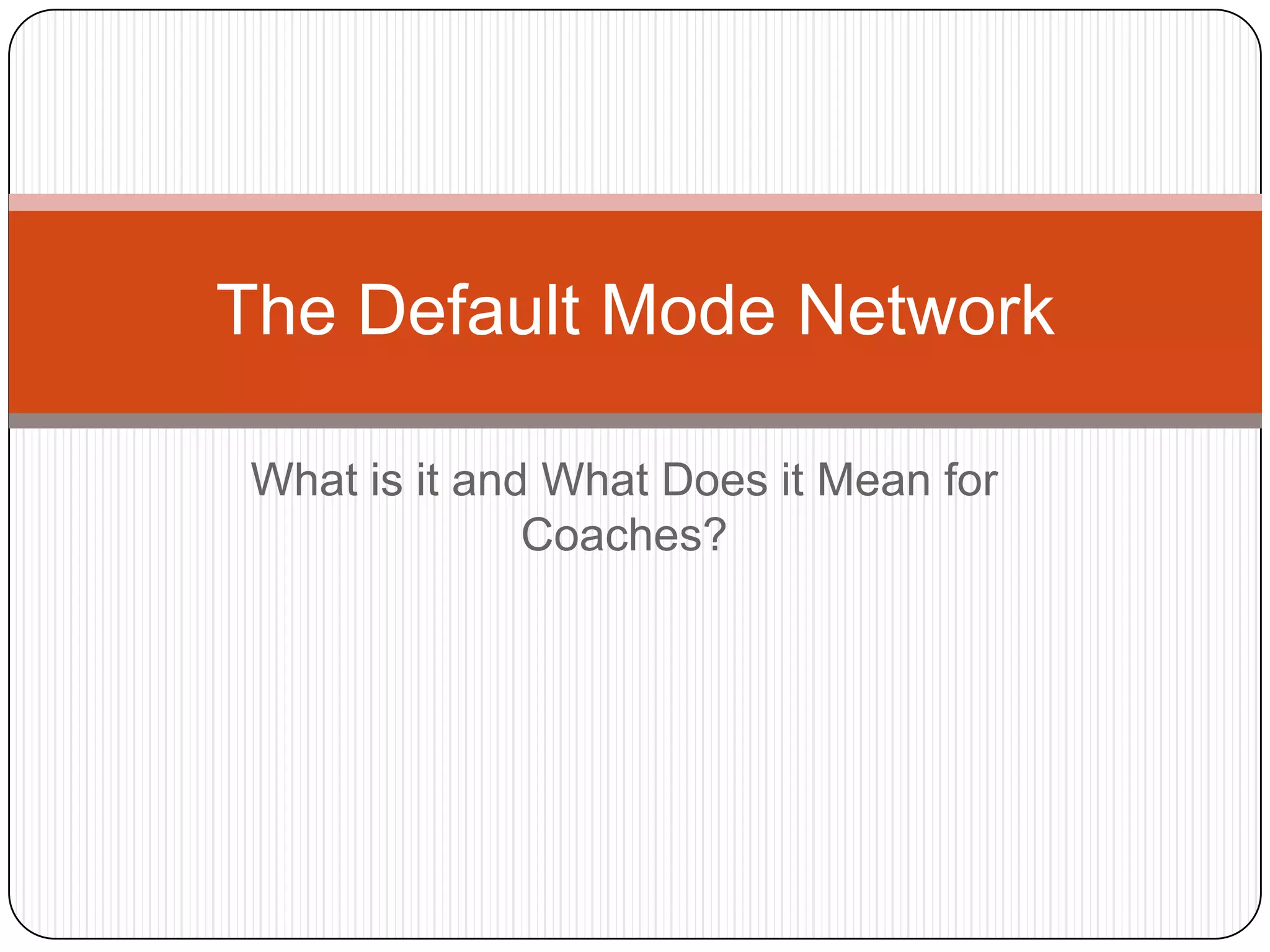 The Default Mode Network

What is it and What Does it Mean for Coaches?